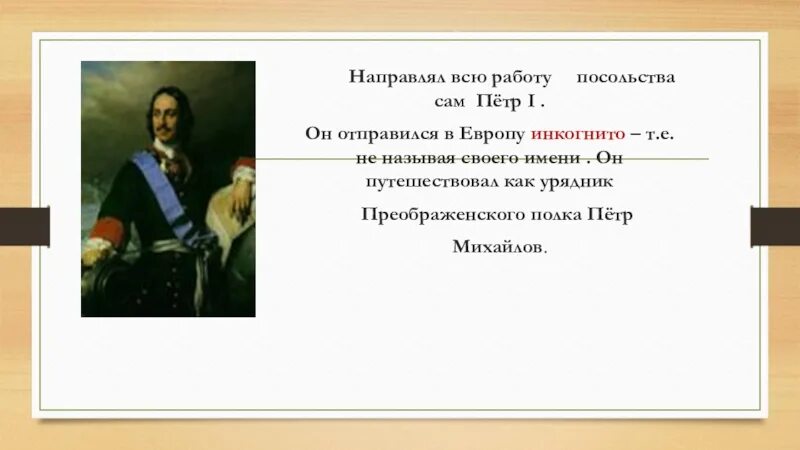 Направлял всю работу посольства сам Пётр I .

Он отправился в Европу инкогнито – т.е. не называя своего имени . Он путешествовал как урядник

Преображенского полка Пётр

Михайлов.